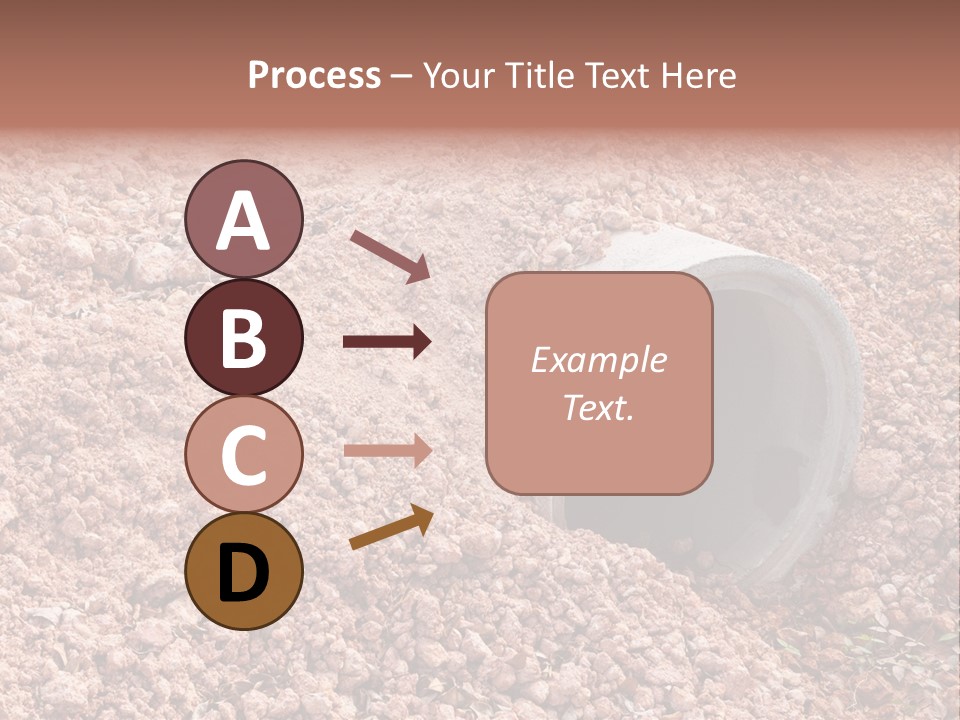 Process – Your Title Text Here

A

B

C

D

Example Text.